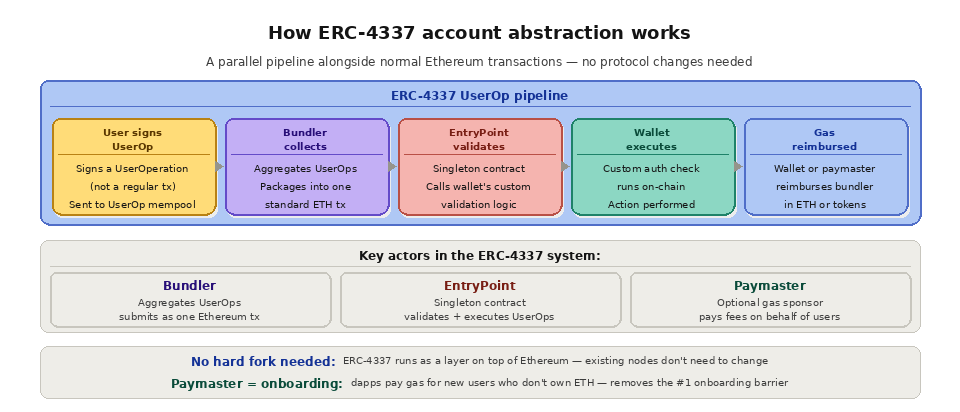 How ERC-4337 account abstraction works

A parallel pipeline alongside normal Ethereum transactions — no protocol changes needed

ERC-4337 UserOp pipeline

User signs UserOp
Signs a UserOperation
(not a regular tx)
Sent to UserOp mempool

Bundler collects
Aggregates UserOps
Packages into one
standard ETH tx

EntryPoint validates
Singleton contract
Calls wallet's custom
validation logic

Wallet executes
Custom auth check
runs on-chain
Action performed

Gas reimbursed
Wallet or paymaster
reimburses bundler
in ETH or tokens

Key actors in the ERC-4337 system:

Bundler
Aggregates UserOps
submits as one Ethereum tx

EntryPoint
Singleton contract
validates + executes UserOps

Paymaster
Optional gas sponsor
pays fees on behalf of users

No hard fork needed: ERC-4337 runs as a layer on top of Ethereum — existing nodes don't need to change

Paymaster = onboarding: dapps pay gas for new users who don't own ETH — removes the #1 onboarding barrier